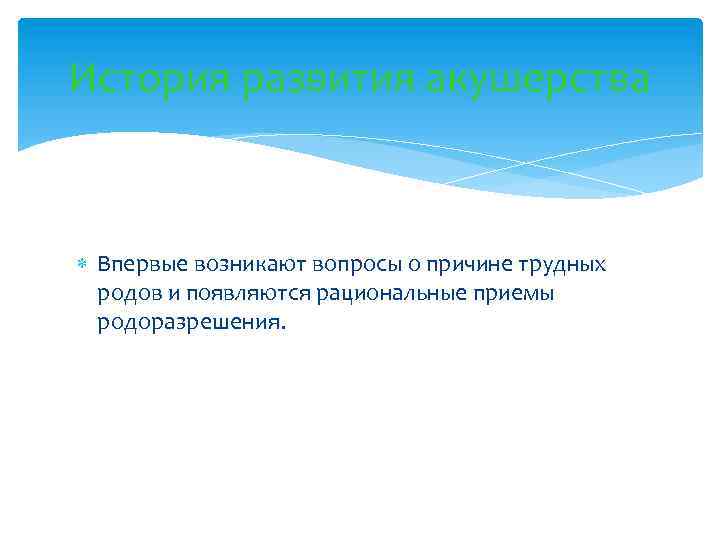 История развития акушерства

Впервые возникают вопросы о причине трудных родов и появляются рациональные приемы родоразрешения.